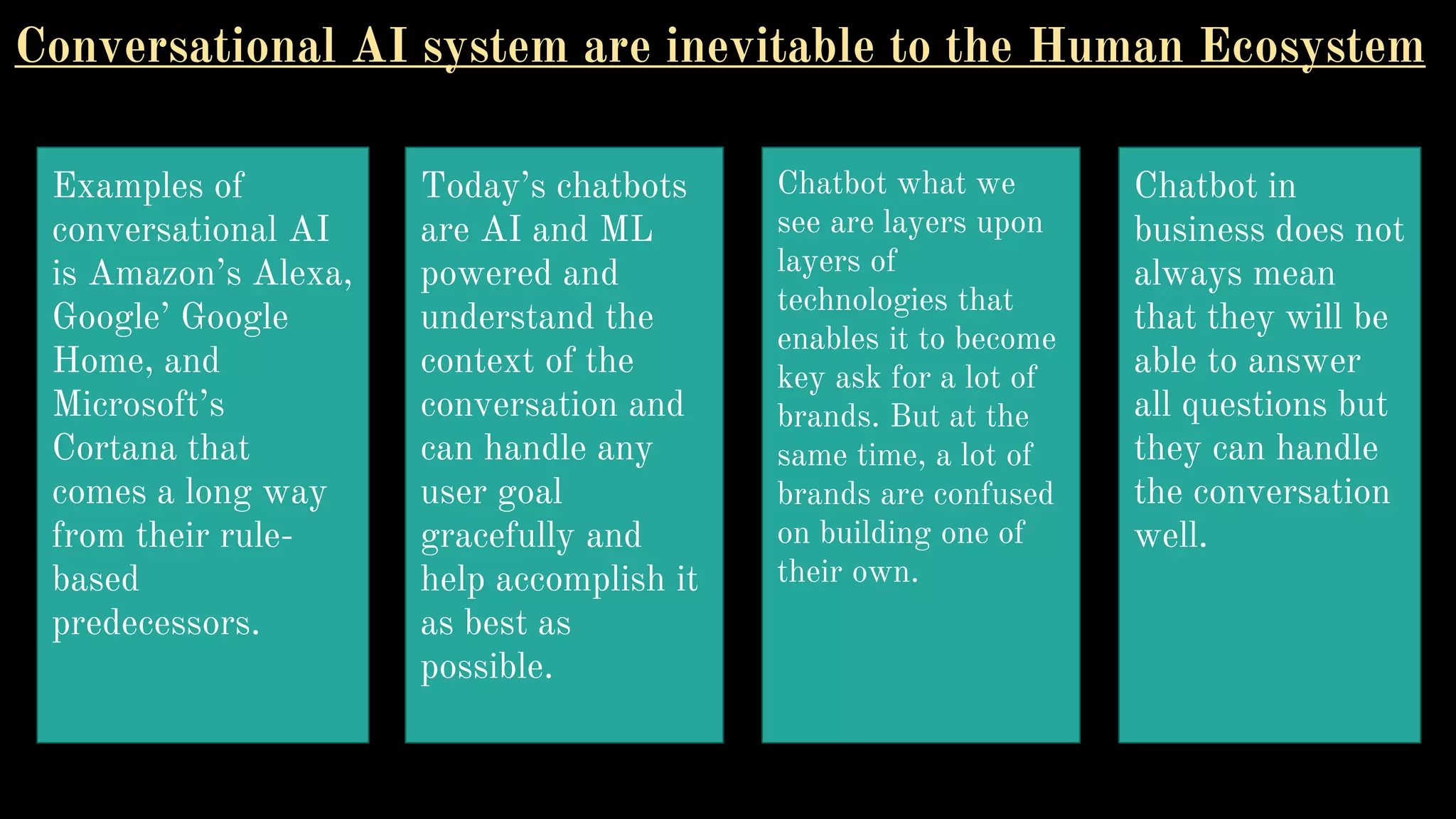 Conversational AI system are inevitable to the Human Ecosystem

Examples of conversational AI is Amazon’s Alexa, Google’ Google Home, and Microsoft’s Cortana that comes a long way from their rule-based predecessors.

Today’s chatbots are AI and ML powered and understand the context of the conversation and can handle any user goal gracefully and help accomplish it as best as possible.

Chatbot what we see are layers upon layers of technologies that enables it to become key ask for a lot of brands. But at the same time, a lot of brands are confused on building one of their own.

Chatbot in business does not always mean that they will be able to answer all questions but they can handle the conversation well.